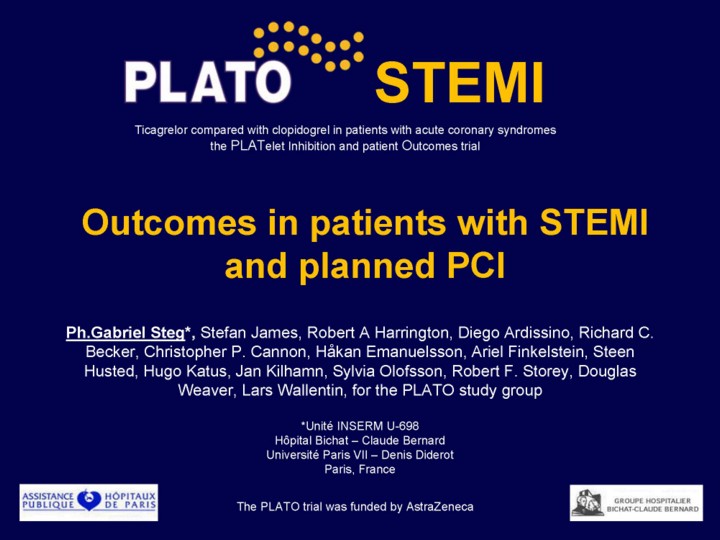 PLATO STEMI

Ticagrelor compared with clopidogrel in patients with acute coronary syndromes
the PLATelet Inhibition and patient Outcomes trial

Outcomes in patients with STEMI and planned PCI

Ph.Gabriel Steg*, Stefan James, Robert A Harrington, Diego Ardissino, Richard C. Becker, Christopher P. Cannon, Håkan Emanuelsson, Ariel Finkelstein, Steen Husted, Hugo Katus, Jan Kilhamn, Sylvia Olofsson, Robert F. Storey, Douglas Weaver, Lars Wallentin, for the PLATO study group

*Unité INSERM U-698
Hôpital Bichat – Claude Bernard
Université Paris VII – Denis Diderot
Paris, France

ASSISTANCE PUBLIQUE HÔPITAUX DE PARIS

The PLATO trial was funded by AstraZeneca

GROUPE HOSPITALIER BICHAT-CLAUDE BERNARD